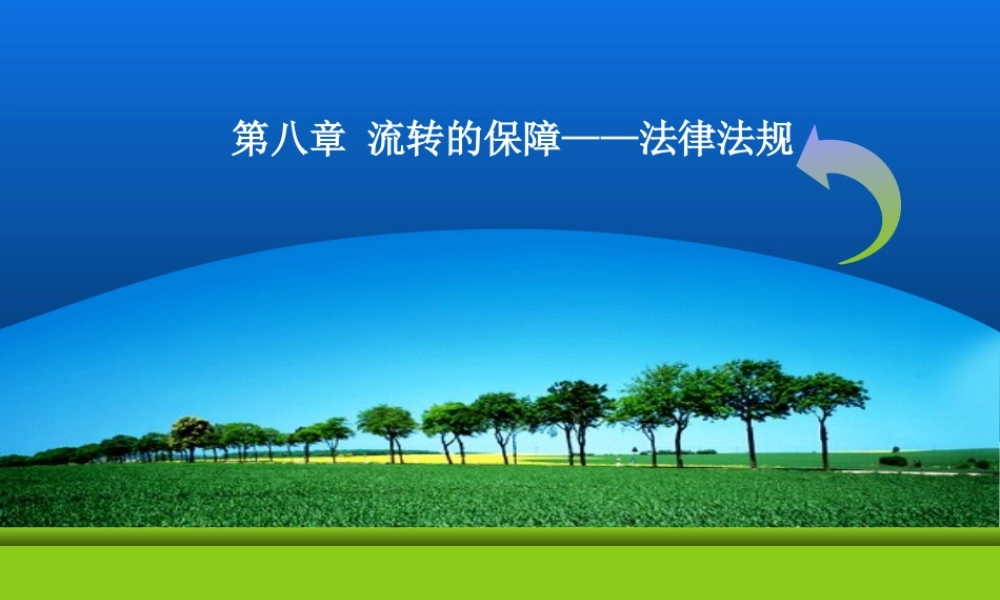 第八章 流转的保障——法律法规